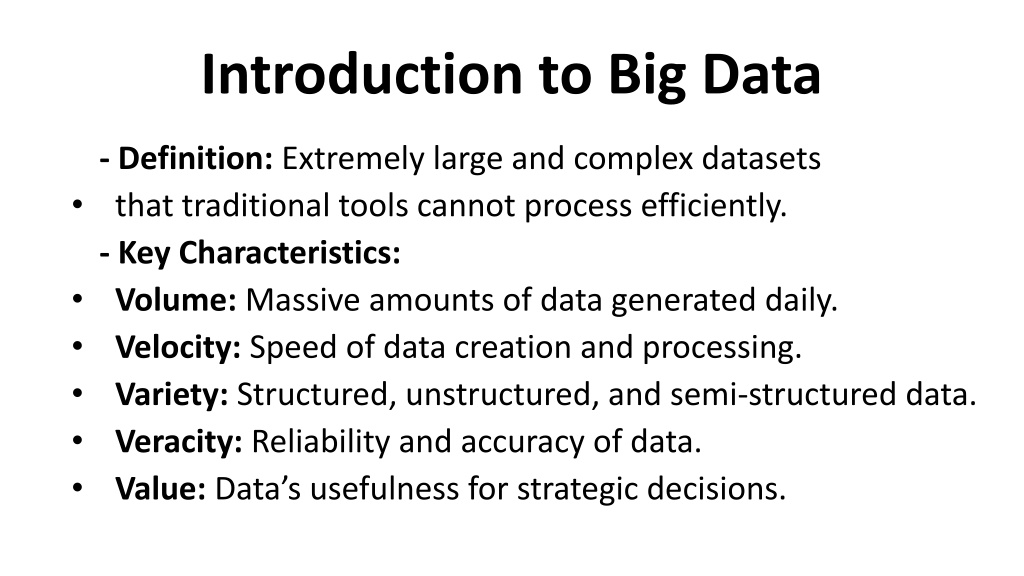 Introduction to Big Data

- Definition: Extremely large and complex datasets

• that traditional tools cannot process efficiently.

- Key Characteristics:

• Volume: Massive amounts of data generated daily.

• Velocity: Speed of data creation and processing.

• Variety: Structured, unstructured, and semi-structured data.

• Veracity: Reliability and accuracy of data.

• Value: Data’s usefulness for strategic decisions.